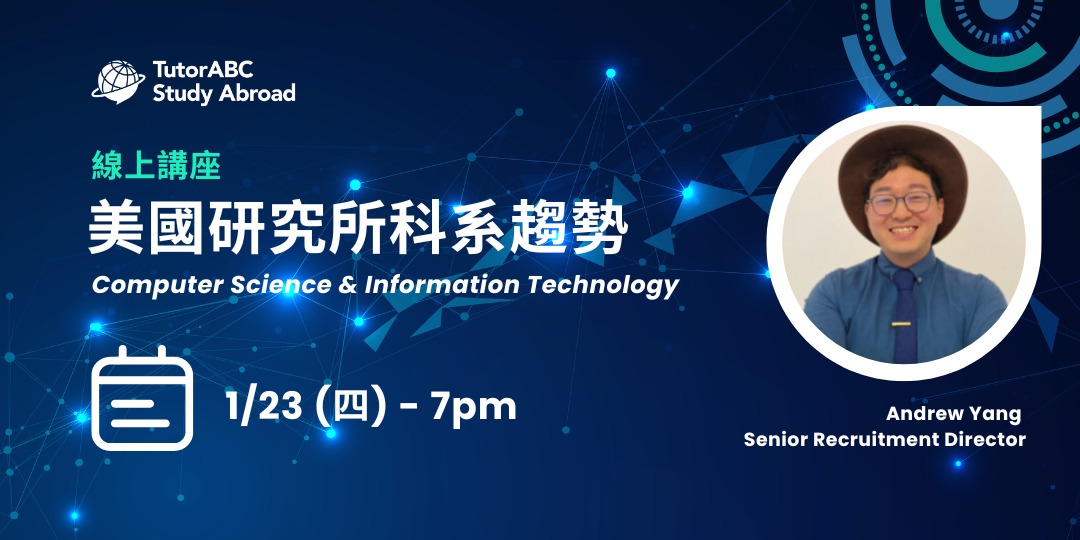 TutorABC
Study Abroad

線上講座

美國研究所科系趨勢

Computer Science & Information Technology

1/23 (四) - 7pm

Andrew Yang
Senior Recruitment Director